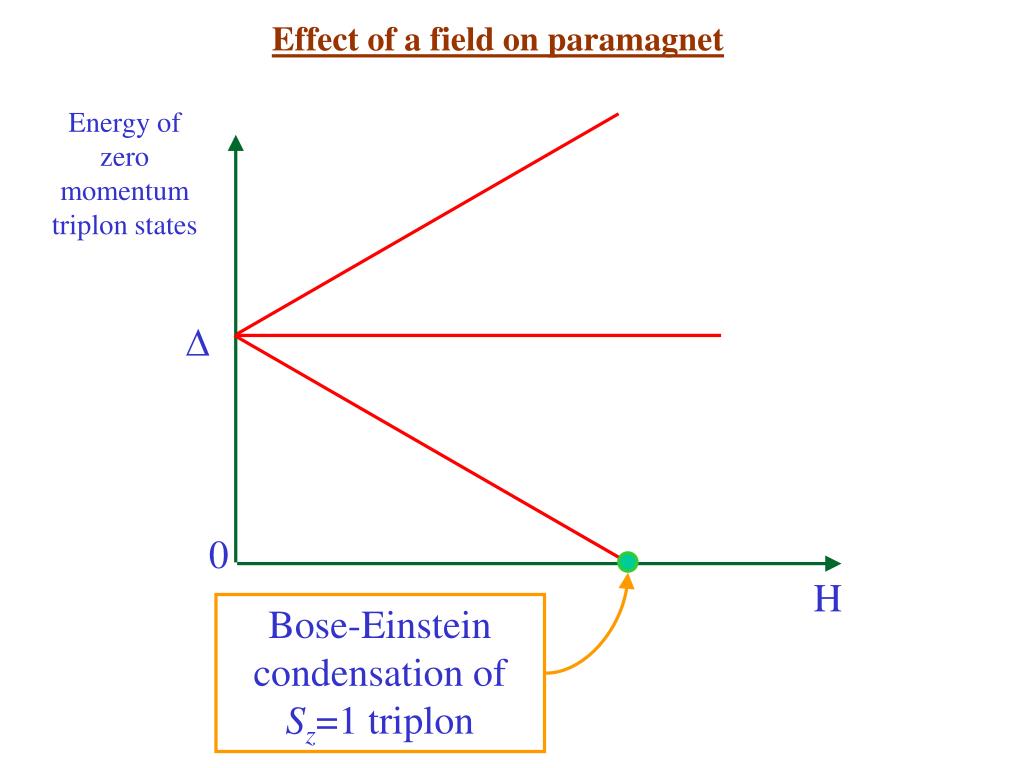 Effect of a field on paramagnet

Energy of zero momentum triplon states

$\Delta$

0

H

Bose-Einstein condensation of $S_z$=1 triplon